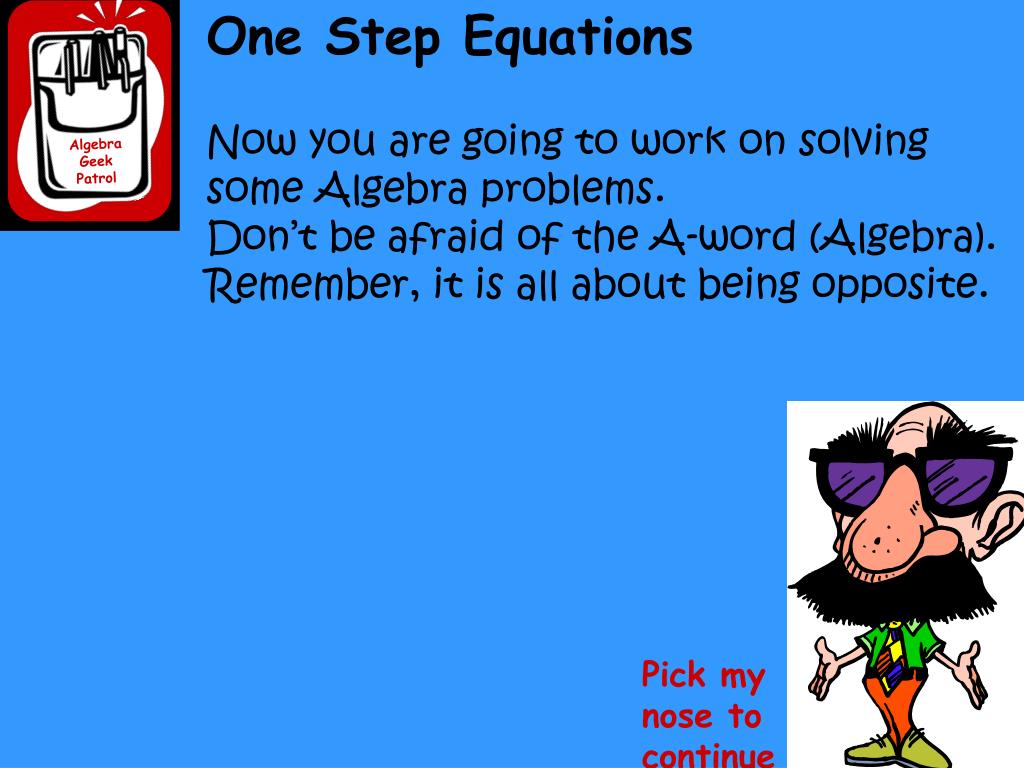 Algebra Geek Patrol

One Step Equations

Now you are going to work on solving some Algebra problems.
Don't be afraid of the A-word (Algebra).
Remember, it is all about being opposite.

Pick my nose to continue